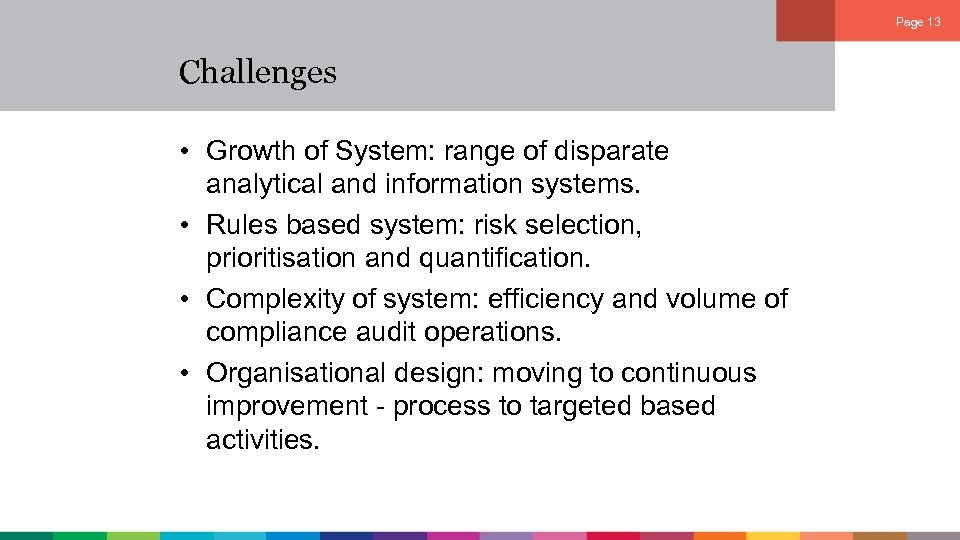 Page 13

Challenges

• Growth of System: range of disparate analytical and information systems.
• Rules based system: risk selection, prioritisation and quantification.
• Complexity of system: efficiency and volume of compliance audit operations.
• Organisational design: moving to continuous improvement - process to targeted based activities.